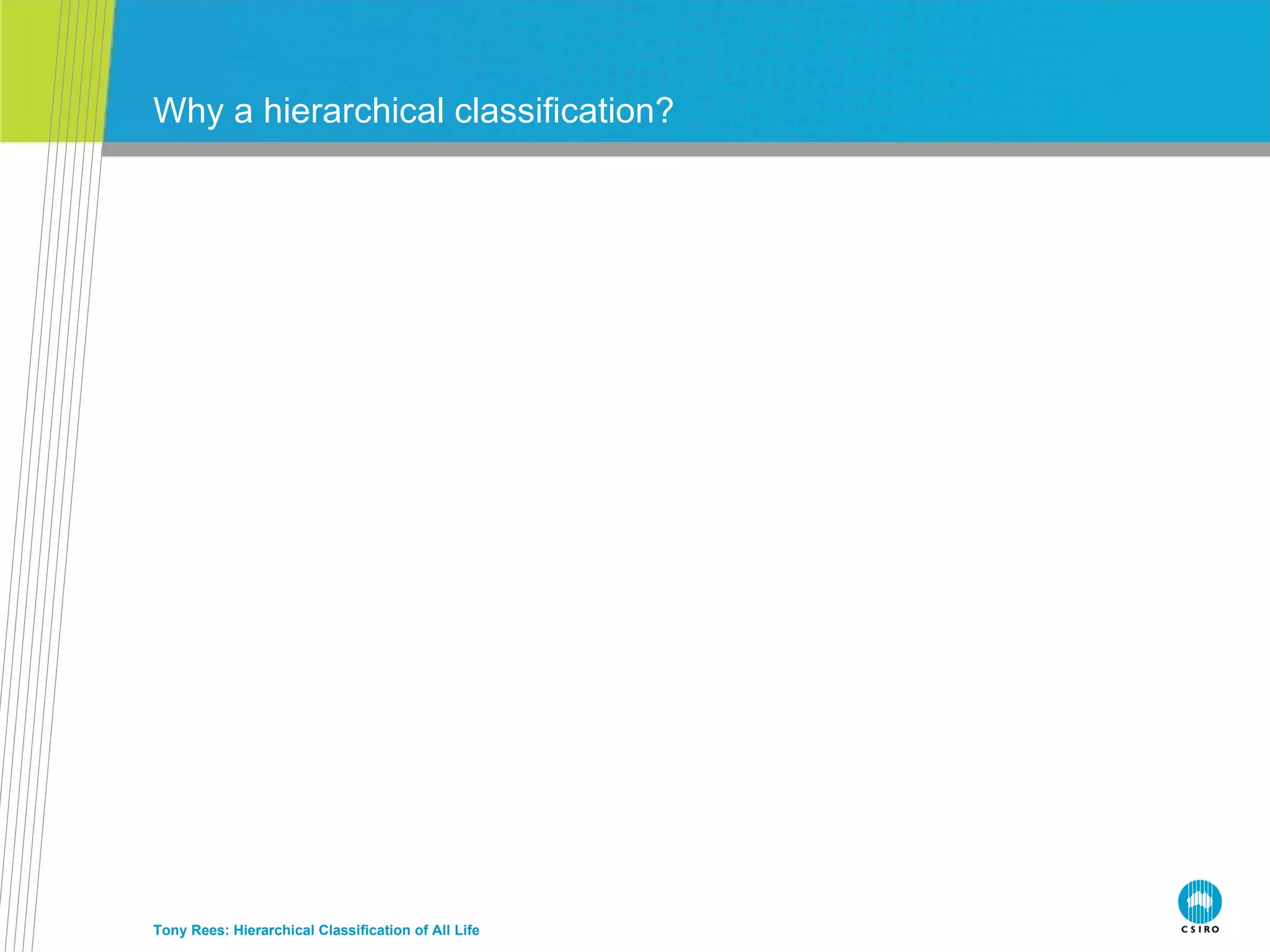 Why a hierarchical classification?

Tony Rees: Hierarchical Classification of All Life

CSIRO